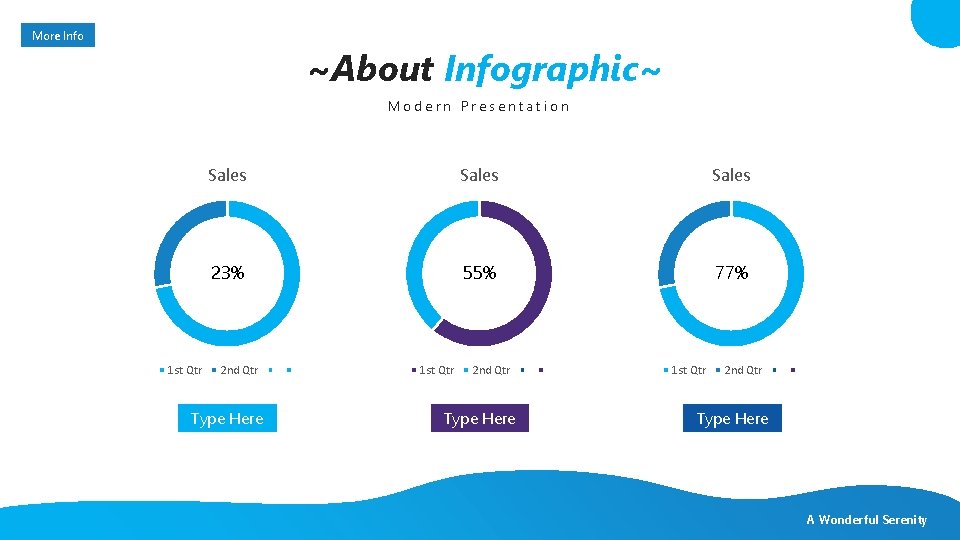 More Info

~About Infographic~

Modern Presentation

Sales

23%

1st Qtr 2nd Qtr

Type Here

Sales

55%

1st Qtr 2nd Qtr

Type Here

Sales

77%

1st Qtr 2nd Qtr

Type Here

A Wonderful Serenity